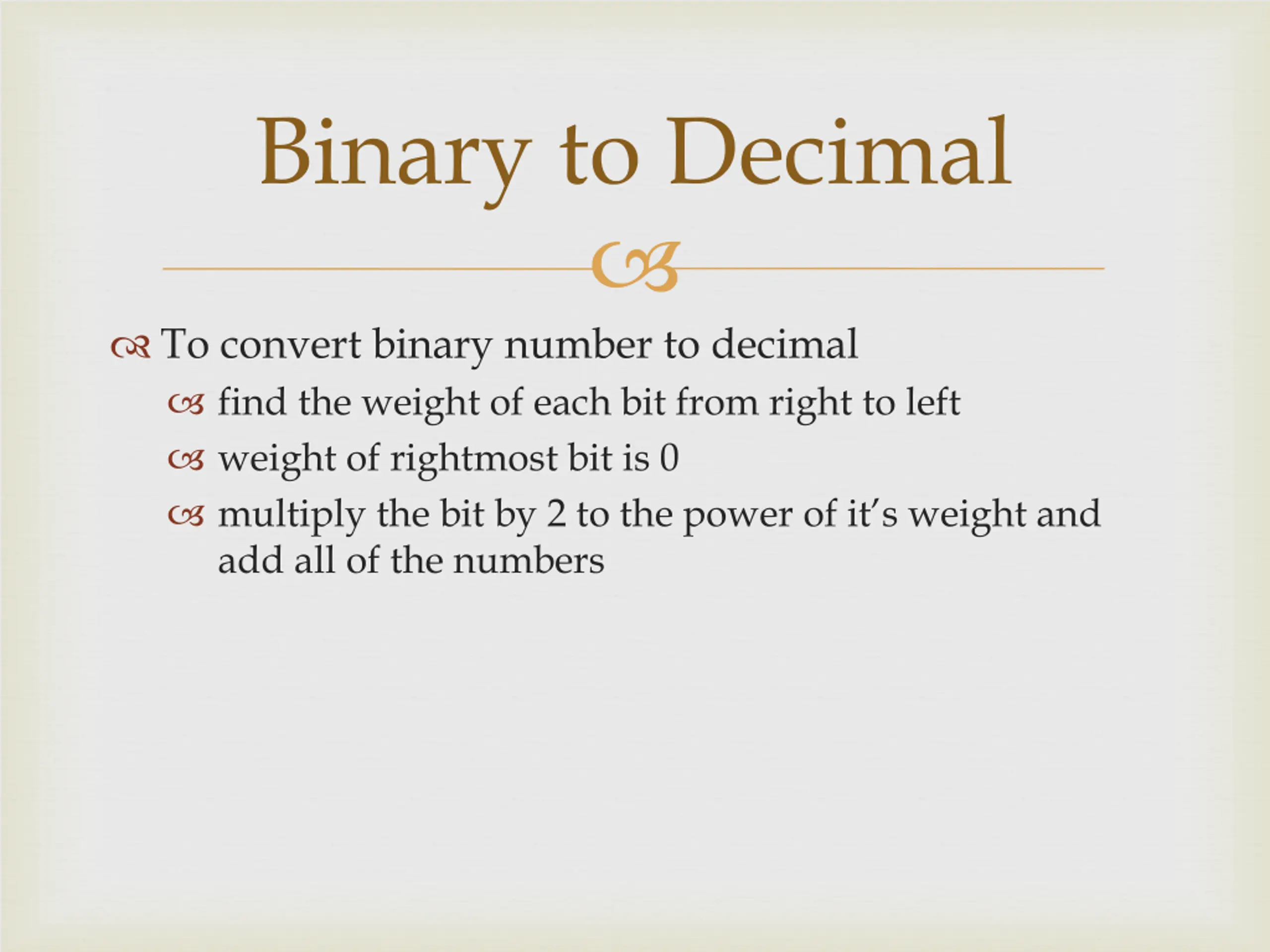 Binary to Decimal

To convert binary number to decimal

find the weight of each bit from right to left

weight of rightmost bit is 0

multiply the bit by 2 to the power of it's weight and add all of the numbers